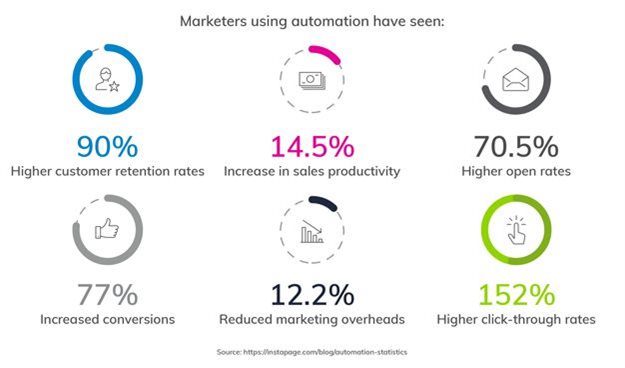 Marketers using automation have seen:

90%
Higher customer retention rates

14.5%
Increase in sales productivity

70.5%
Higher open rates

77%
Increased conversions

12.2%
Reduced marketing overheads

152%
Higher click-through rates

Source: https://instapage.com/blog/automation-statistics